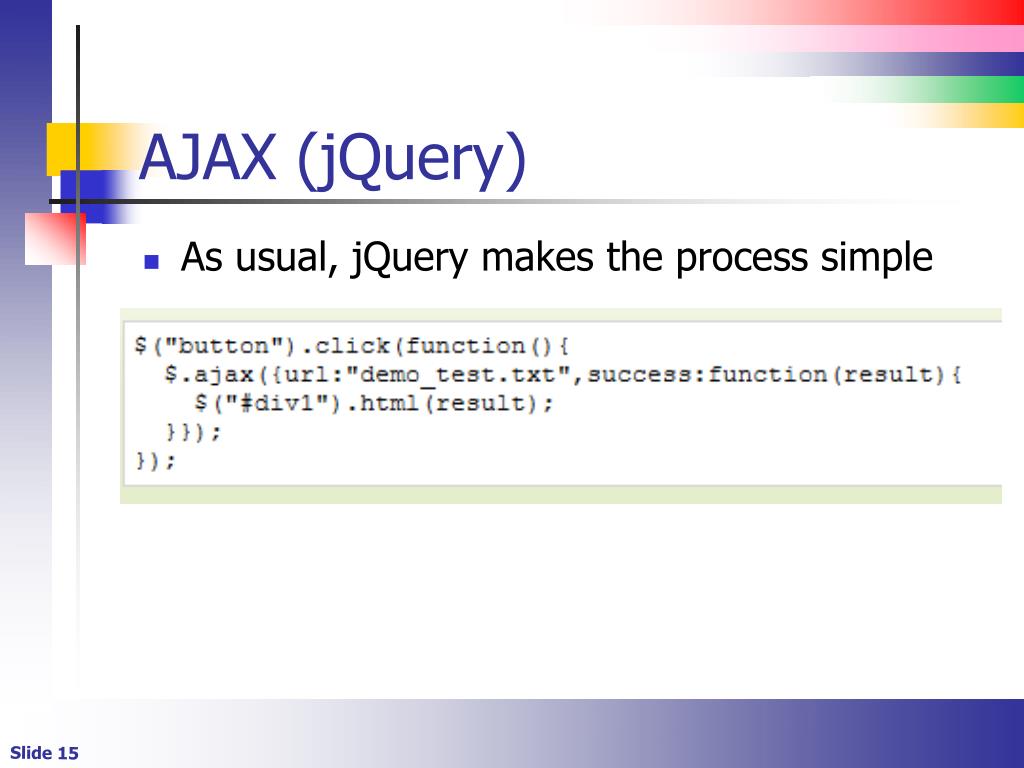 AJAX (jQuery)

As usual, jQuery makes the process simple

$("button").click(function(){
  $.ajax({url:"demo_test.txt",success:function(result){
    $("#div1").html(result);
  }});
});

Slide 15